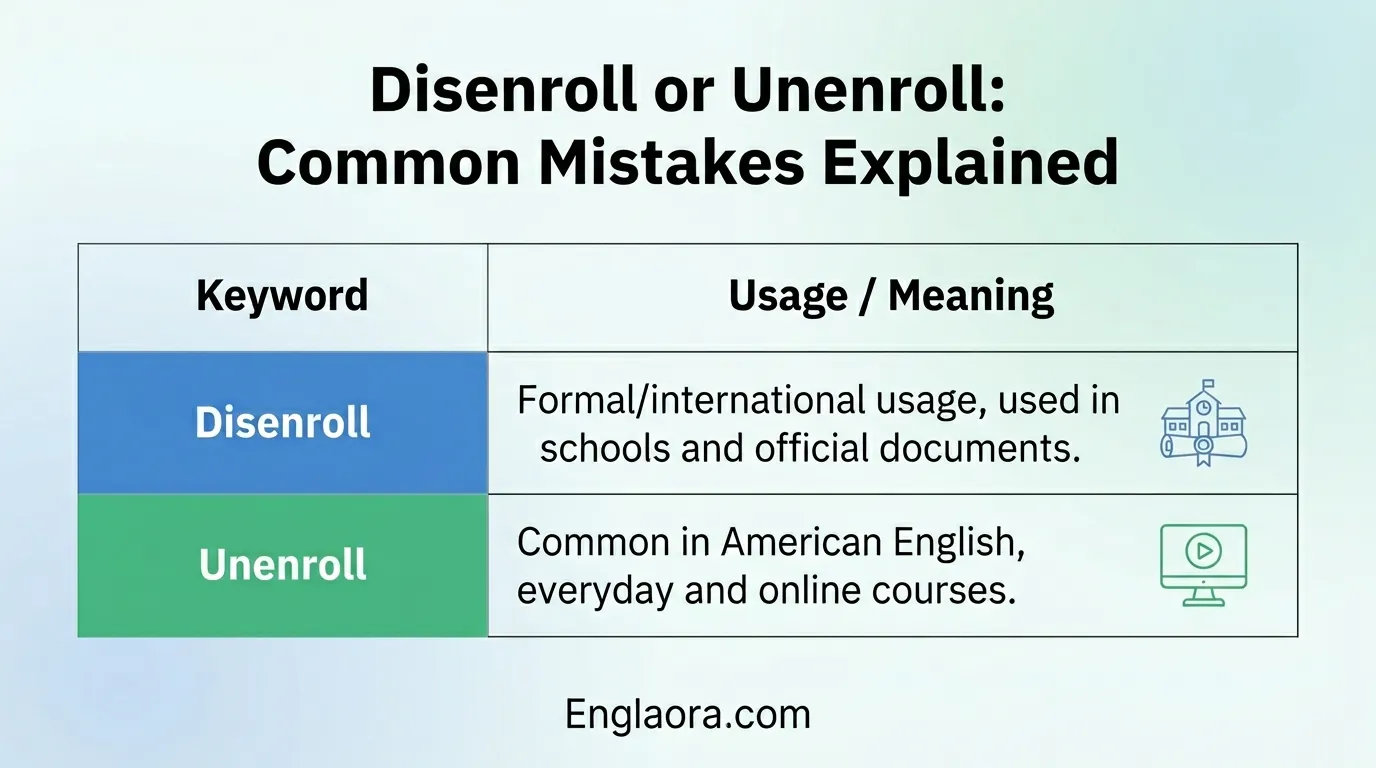 Disenroll or Unenroll:
Common Mistakes Explained

| Keyword | Usage / Meaning |
|---|---|
| Disenroll | Formal/international usage, used in schools and official documents. |
| Unenroll | Common in American English, everyday and online courses. |

Englaora.com